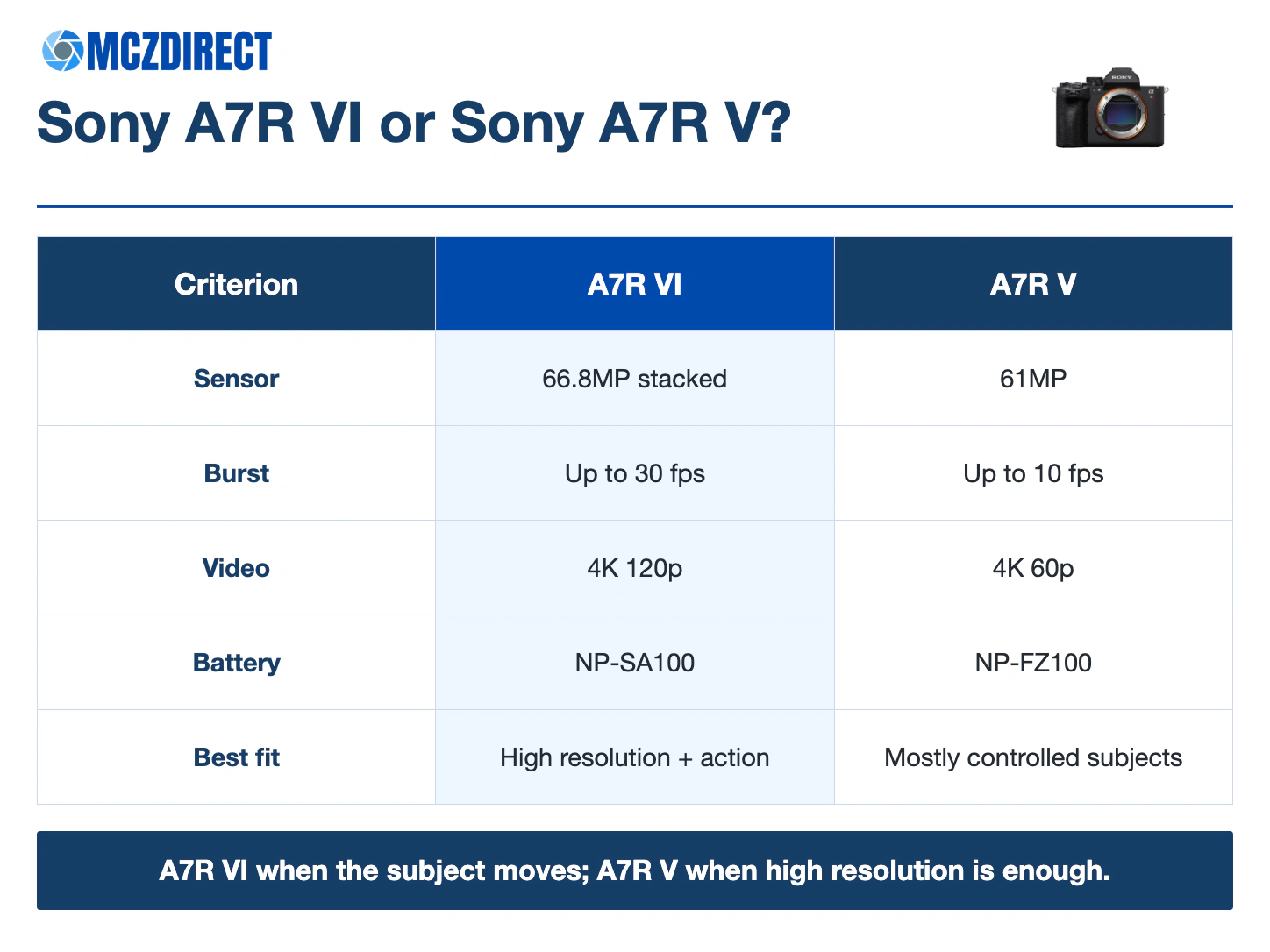 MCZDIRECT

Sony A7R VI or Sony A7R V?

SONY

| Criterion | A7R VI | A7R V |
|---|---|---|
| Sensor | 66.8MP stacked | 61MP |
| Burst | Up to 30 fps | Up to 10 fps |
| Video | 4K 120p | 4K 60p |
| Battery | NP-SA100 | NP-FZ100 |
| Best fit | High resolution + action | Mostly controlled subjects |

A7R VI when the subject moves; A7R V when high resolution is enough.